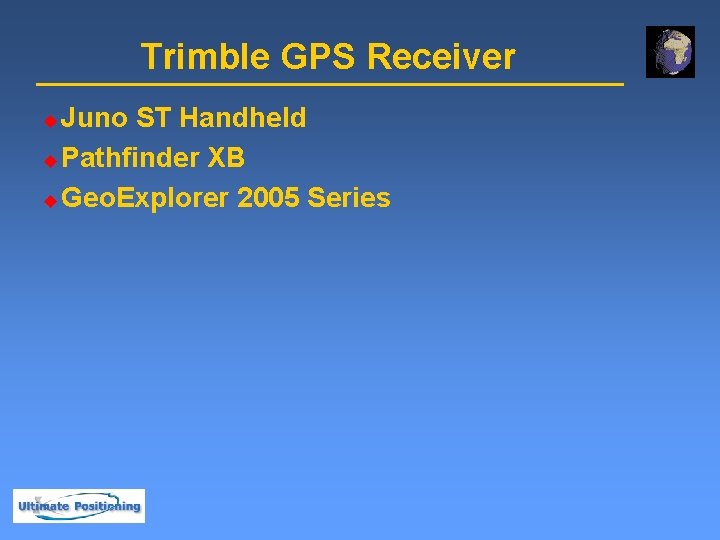 Trimble GPS Receiver

Juno ST Handheld
Pathfinder XB
GeoExplorer 2005 Series

Ultimate Positioning